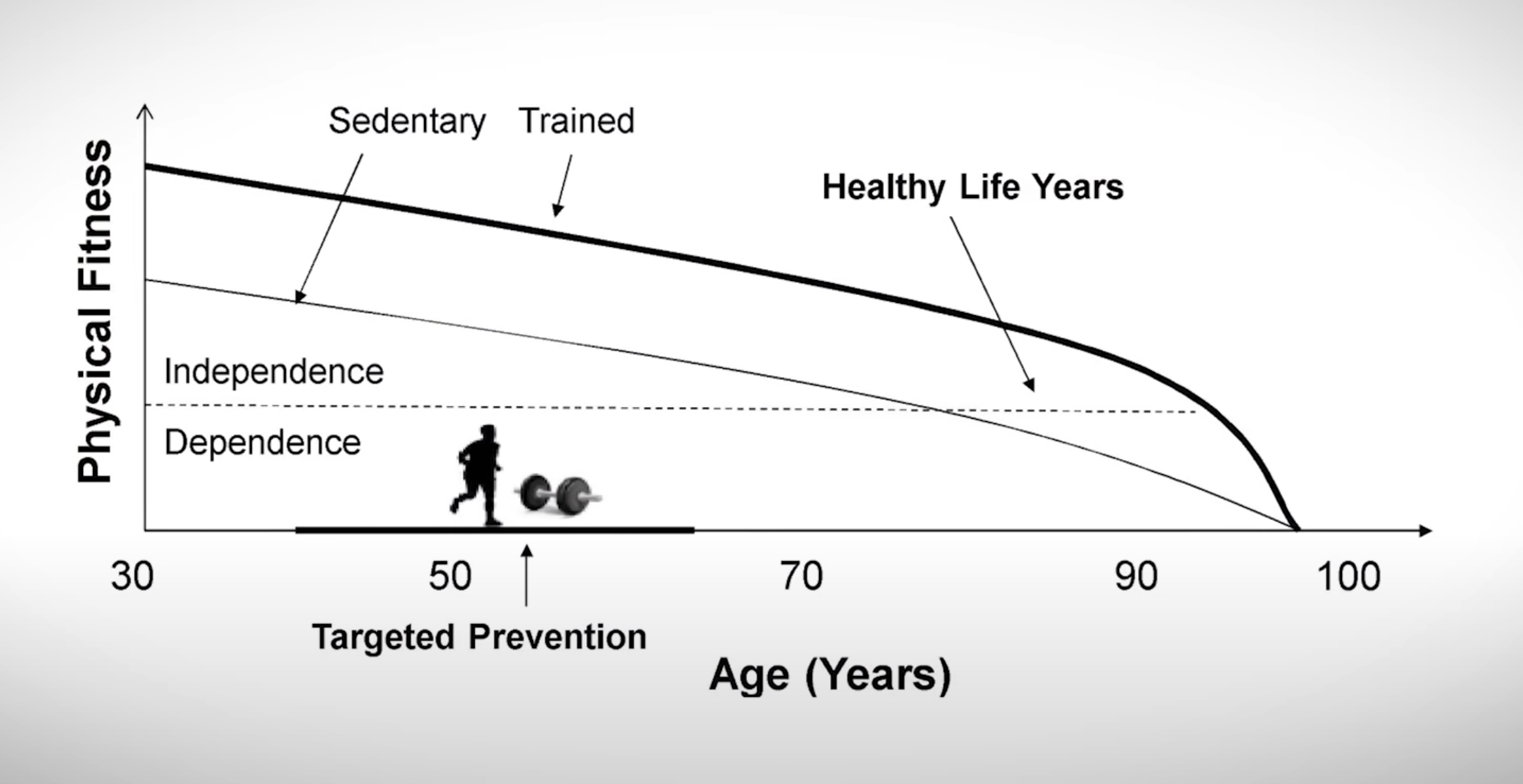 Physical Fitness

Sedentary Trained

Healthy Life Years

Independence

Dependence

30 50 70 90 100

Targeted Prevention

Age (Years)